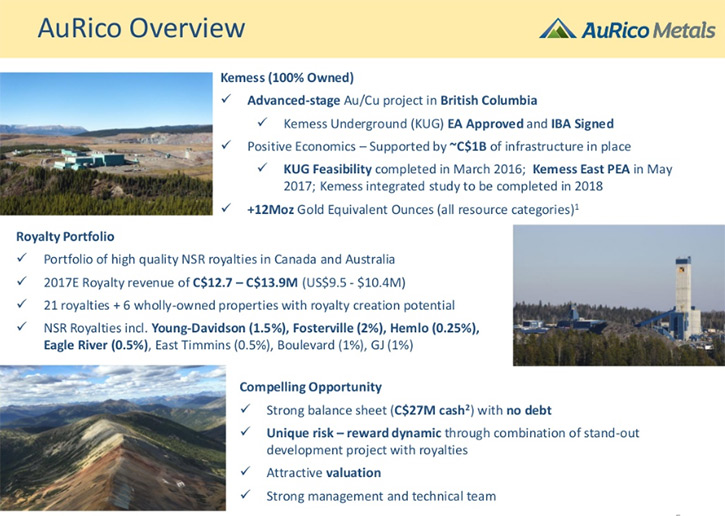 AuRico Overview

AuRico Metals

Kemess (100% Owned)

✓ Advanced-stage Au/Cu project in British Columbia

✓ Kemess Underground (KUG) EA Approved and IBA Signed

✓ Positive Economics – Supported by ~C$1B of infrastructure in place

✓ KUG Feasibility completed in March 2016; Kemess East PEA in May 2017; Kemess integrated study to be completed in 2018

✓ +12Moz Gold Equivalent Ounces (all resource categories)$^1$

Royalty Portfolio

✓ Portfolio of high quality NSR royalties in Canada and Australia

✓ 2017E Royalty revenue of C$12.7 – C$13.9M (US$9.5 - $10.4M)

✓ 21 royalties + 6 wholly-owned properties with royalty creation potential

✓ NSR Royalties incl. Young-Davidson (1.5%), Fosterville (2%), Hemlo (0.25%), Eagle River (0.5%), East Timmins (0.5%), Boulevard (1%), GJ (1%)

Compelling Opportunity

✓ Strong balance sheet (C$27M cash$^2$) with no debt

✓ Unique risk – reward dynamic through combination of stand-out development project with royalties

✓ Attractive valuation

✓ Strong management and technical team